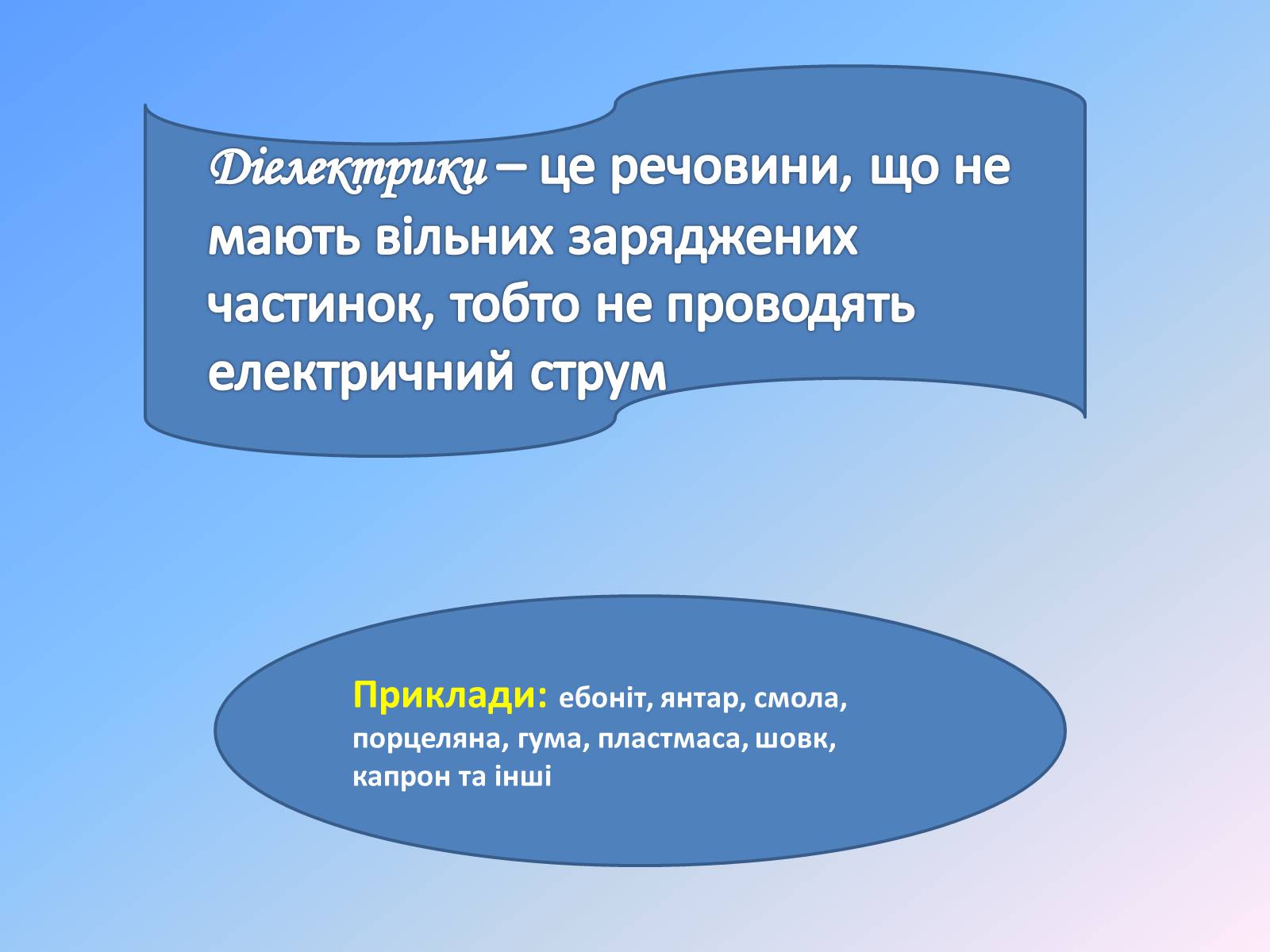 Діелектрики – це речовини, що не мають вільних заряджених частинок, тобто не проводять електричний струм

Приклади: ебоніт, янтар, смола, порцеляна, гума, пластмаса, шовк, капрон та інші